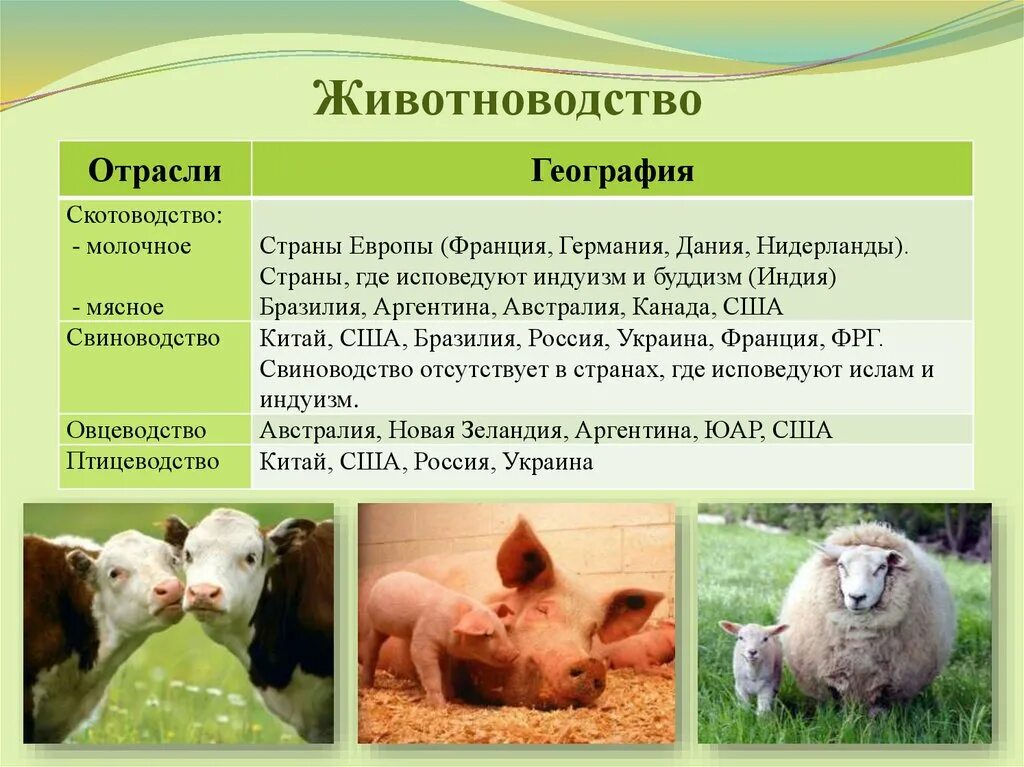 Животноводство

| Отрасли | География |
|---|---|
| Скотоводство: - молочное - мясное | Страны Европы (Франция, Германия, Дания, Нидерланды). Страны, где исповедуют индуизм и буддизм (Индия) Бразилия, Аргентина, Австралия, Канада, США |
| Свиноводство | Китай, США, Бразилия, Россия, Украина, Франция, ФРГ. Свиноводство отсутствует в странах, где исповедуют ислам и индуизм. |
| Овцеводство | Австралия, Новая Зеландия, Аргентина, ЮАР, США |
| Птицеводство | Китай, США, Россия, Украина |